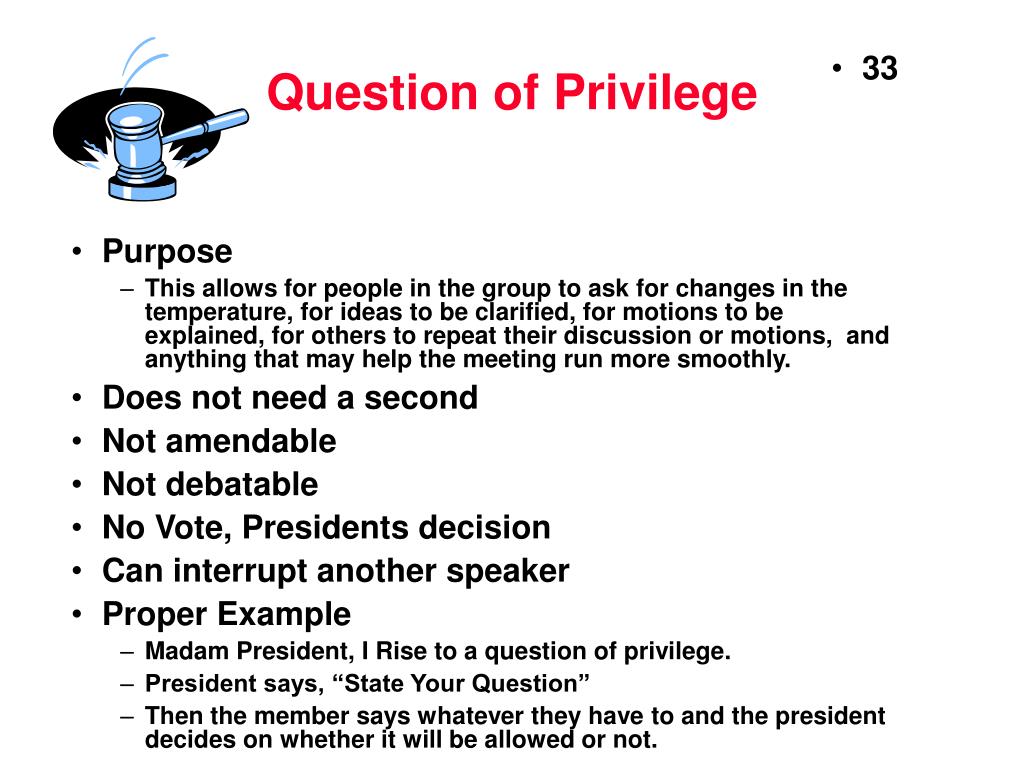 Question of Privilege

• 33

• Purpose
– This allows for people in the group to ask for changes in the temperature, for ideas to be clarified, for motions to be explained, for others to repeat their discussion or motions, and anything that may help the meeting run more smoothly.
• Does not need a second
• Not amendable
• Not debatable
• No Vote, Presidents decision
• Can interrupt another speaker
• Proper Example
– Madam President, I Rise to a question of privilege.
– President says, “State Your Question”
– Then the member says whatever they have to and the president decides on whether it will be allowed or not.